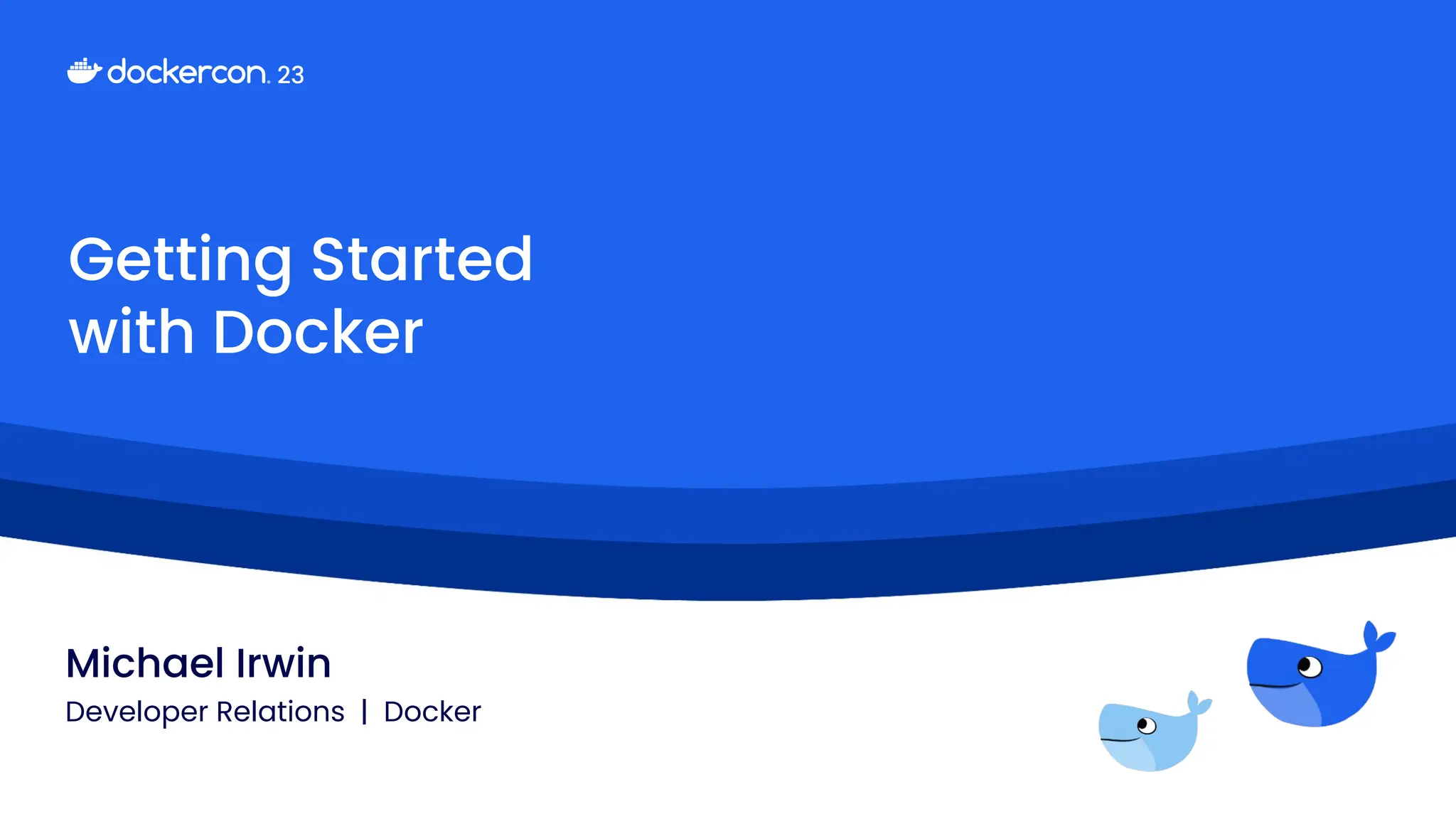 dockercon. 23

Getting Started with Docker

Michael Irwin

Developer Relations | Docker